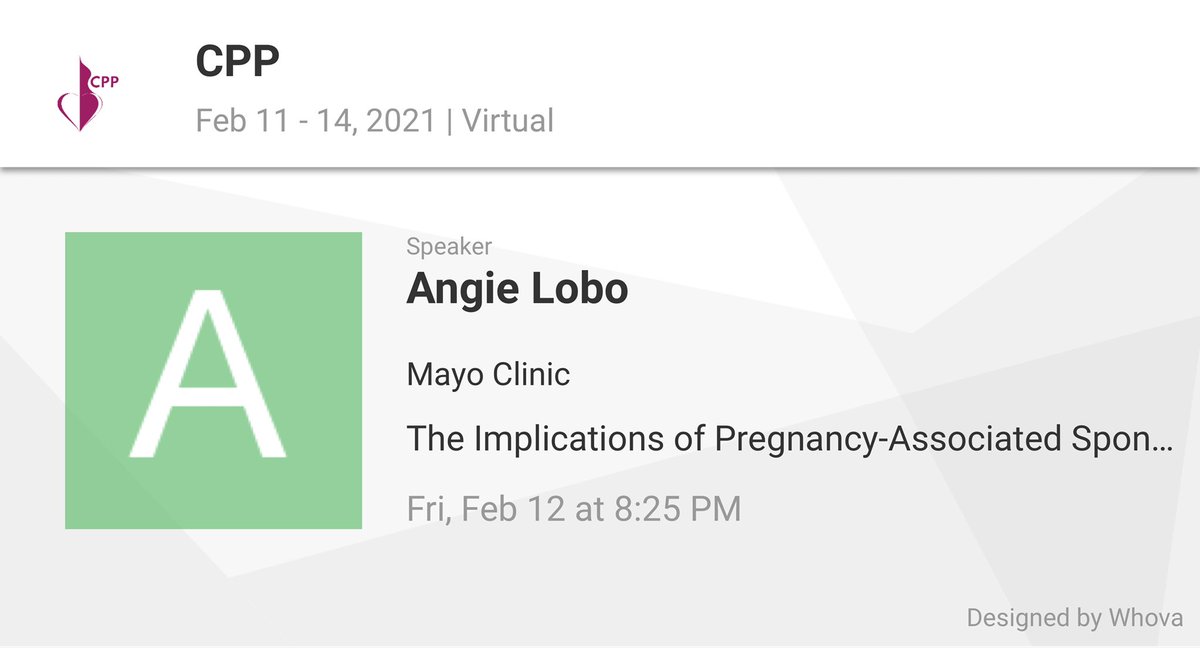 CPP

CPP
Feb 11 - 14, 2021 | Virtual

A

Speaker
Angie Lobo

Mayo Clinic

The Implications of Pregnancy-Associated Spon…

Fri, Feb 12 at 8:25 PM

Designed by Whova